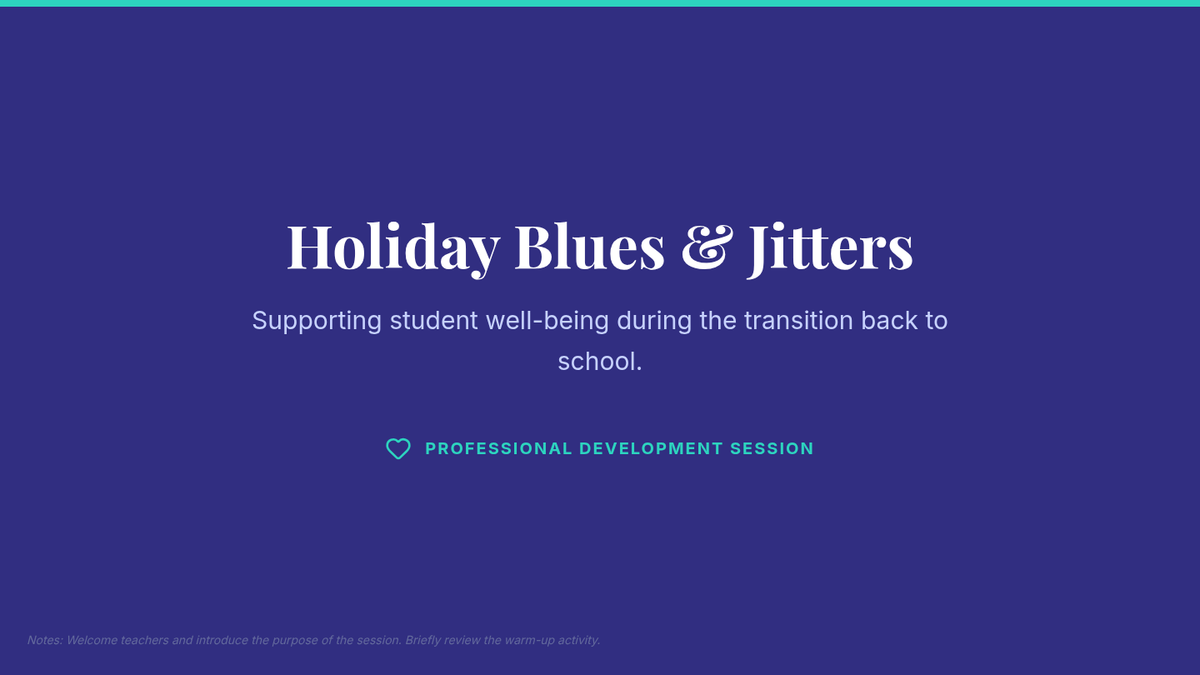 Holiday Blues & Jitters

Supporting student well-being during the transition back to school.

PROFESSIONAL DEVELOPMENT SESSION

Notes: Welcome teachers and introduce the purpose of the session. Briefly review the warm-up activity.